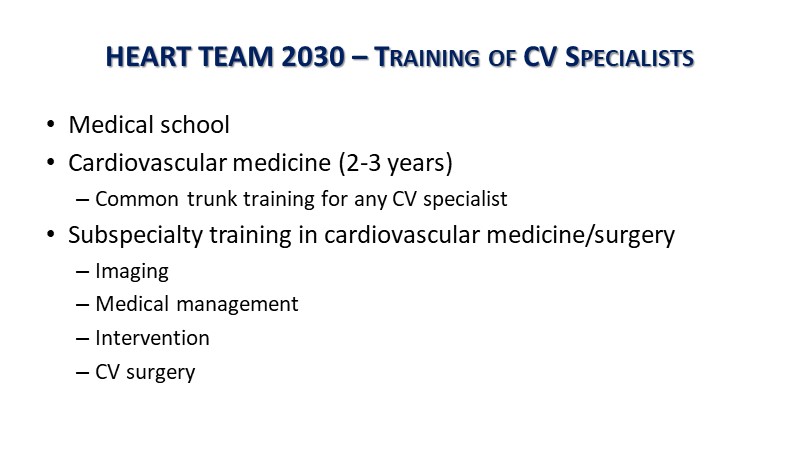 HEART TEAM 2030 – TRAINING OF CV SPECIALISTS

• Medical school
• Cardiovascular medicine (2-3 years)
 – Common trunk training for any CV specialist
• Subspecialty training in cardiovascular medicine/surgery
 – Imaging
 – Medical management
 – Intervention
 – CV surgery